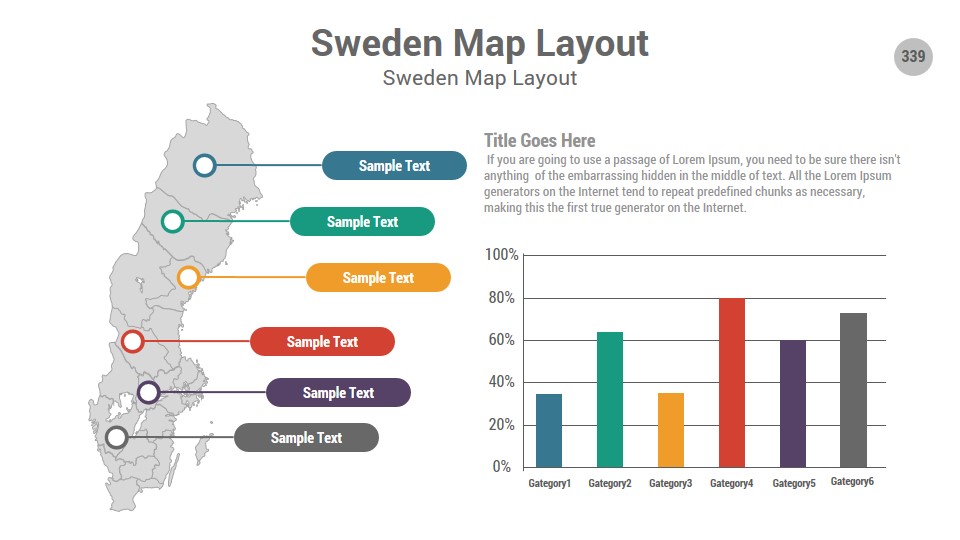 Sweden Map Layout
Sweden Map Layout

339

Sample Text
Sample Text
Sample Text
Sample Text
Sample Text
Sample Text

Title Goes Here
If you are going to use a passage of Lorem Ipsum, you need to be sure there isn't anything of the embarrassing hidden in the middle of text. All the Lorem Ipsum generators on the Internet tend to repeat predefined chunks as necessary, making this the first true generator on the Internet.

100%
80%
60%
40%
20%
0%
Gategory1 Gategory2 Gategory3 Gategory4 Gategory5 Gategory6